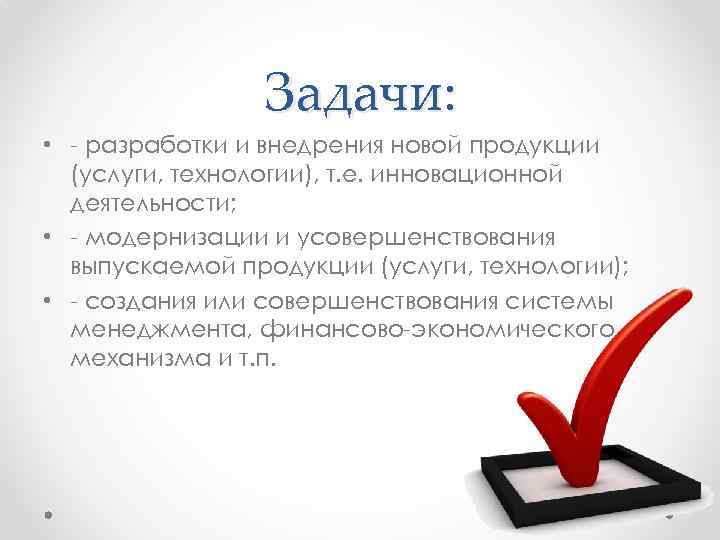 Задачи:

• - разработки и внедрения новой продукции (услуги, технологии), т.е. инновационной деятельности;
• - модернизации и усовершенствования выпускаемой продукции (услуги, технологии);
• - создания или совершенствования системы менеджмента, финансово-экономического механизма и т.п.